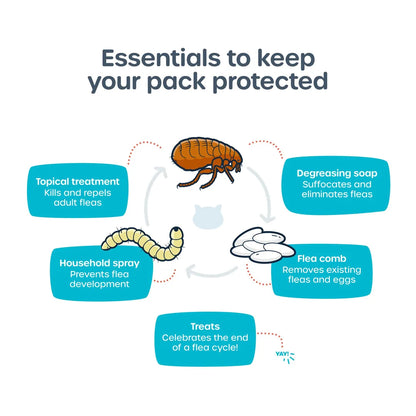 Essentials to keep your pack protected

Topical treatment
Kills and repels adult fleas

Degreasing soap
Suffocates and eliminates fleas

Household spray
Prevents flea development

Flea comb
Removes existing fleas and eggs

Treats
Celebrates the end of a flea cycle!

YAY!